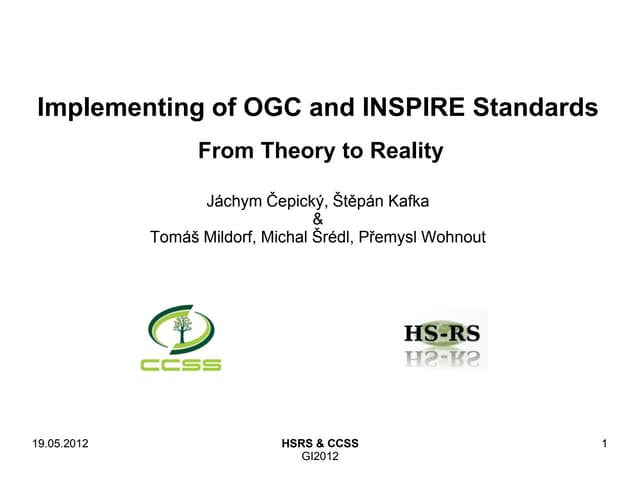 Implementing of OGC and INSPIRE Standards

From Theory to Reality

Jáchym Čepický, Štěpán Kafka
&
Tomáš Mildorf, Michal Šrédl, Přemysl Wohnout

CCSS

HS-RS

19.05.2012

HSRS & CCSS
GI2012

1